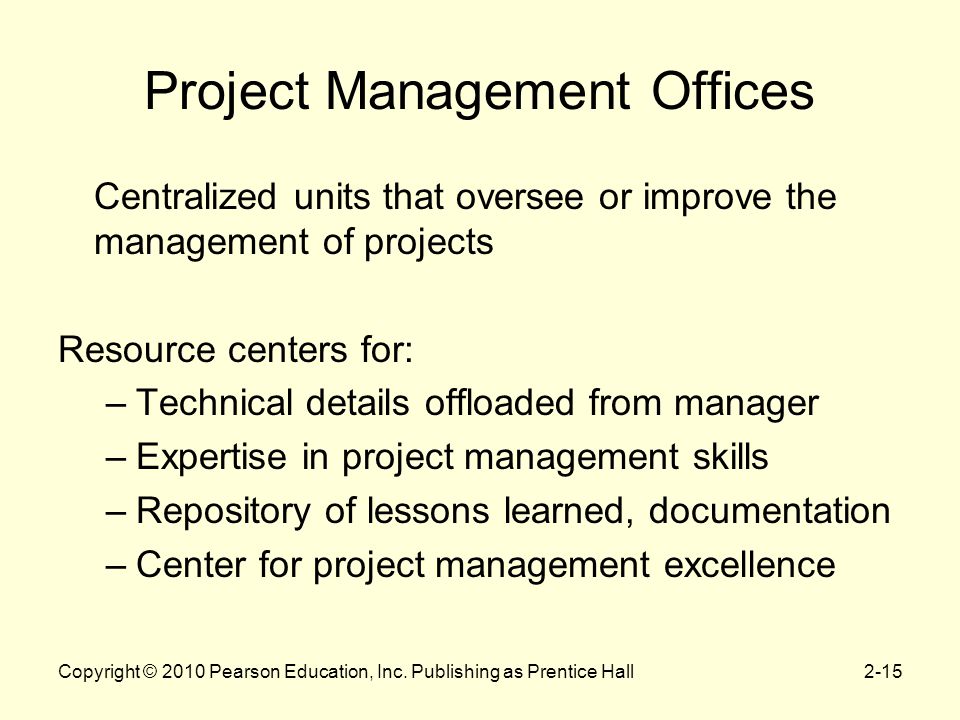 Project Management Offices

Centralized units that oversee or improve the management of projects

Resource centers for:
– Technical details offloaded from manager
– Expertise in project management skills
– Repository of lessons learned, documentation
– Center for project management excellence

Copyright © 2010 Pearson Education, Inc. Publishing as Prentice Hall

2-15